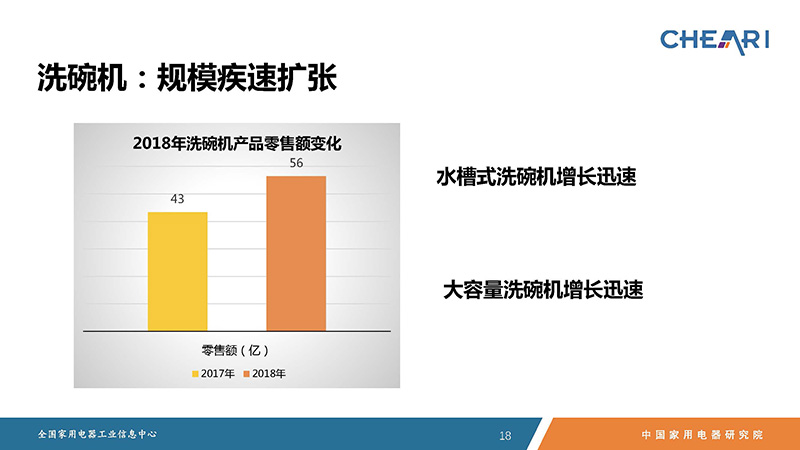 CHEARI

洗碗机：规模疾速扩张

2018年洗碗机产品零售额变化

43

56

零售额（亿）

2017年 2018年

水槽式洗碗机增长迅速

大容量洗碗机增长迅速

全国家用电器工业信息中心

18

中国家用电器研究院